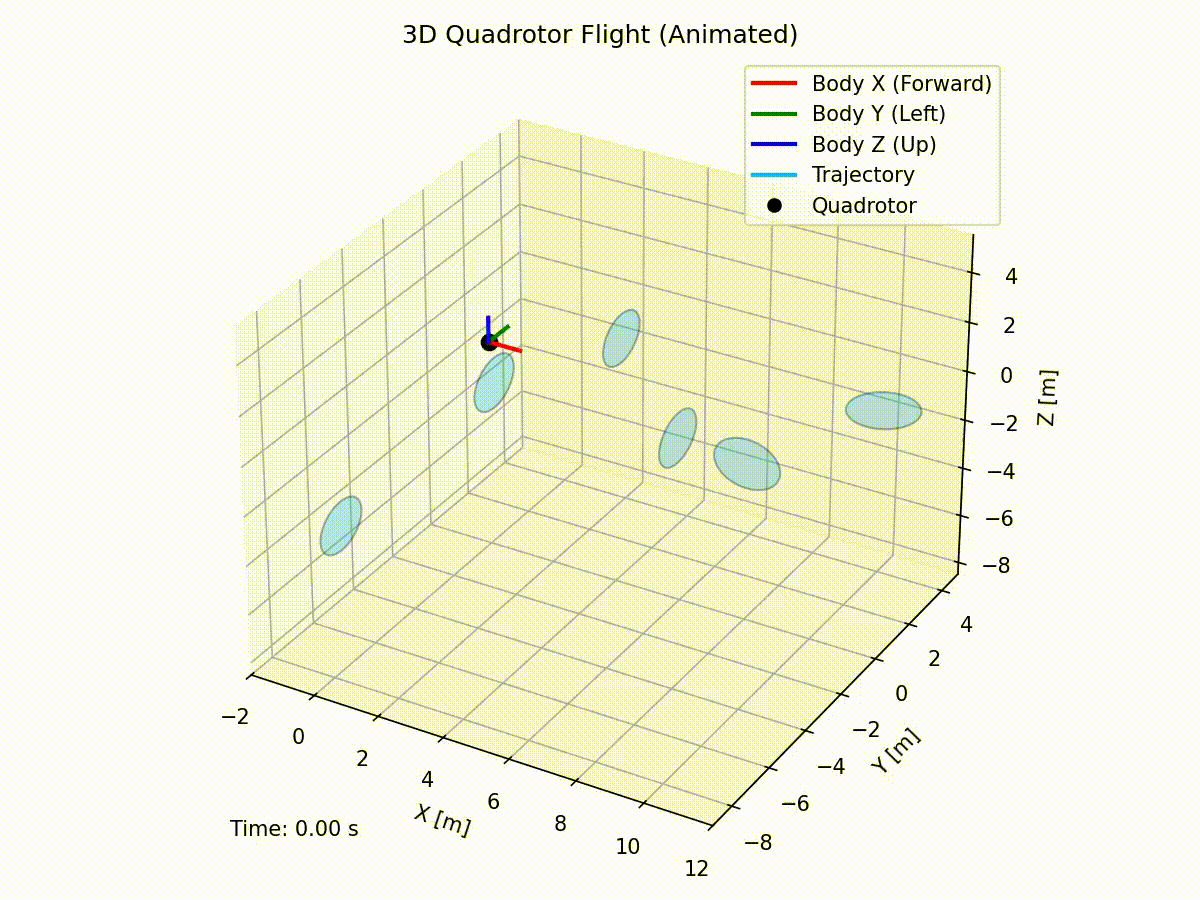 3D Quadrotor Flight (Animated)

Body X (Forward)
Body Y (Left)
Body Z (Up)
Trajectory
Quadrotor

4
2
0
−2
−4
−6
−8
Z [m]

4
2
0
−2
−4
−6
−8
Y [m]

−2
0
2
4
6
8
10
12
X [m]

Time: 0.00 s